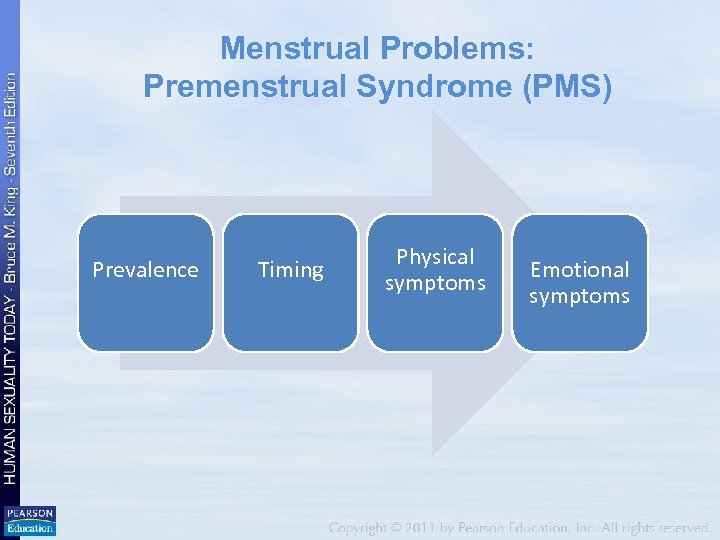 HUMAN SEXUALITY TODAY - Bruce M. King - Seventh Edition

Menstrual Problems:
Premenstrual Syndrome (PMS)

Prevalence

Timing

Physical symptoms

Emotional symptoms

PEARSON
Education

Copyright © 2011 by Pearson Education, Inc. All rights reserved.